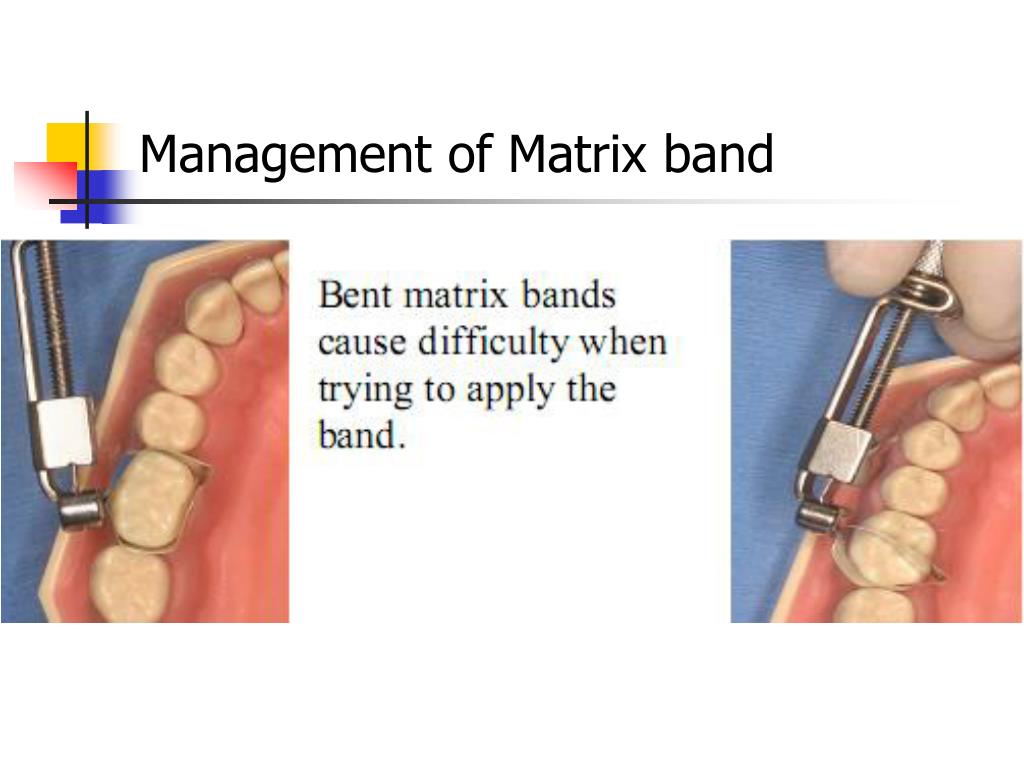 Management of Matrix band

Bent matrix bands cause difficulty when trying to apply the band.